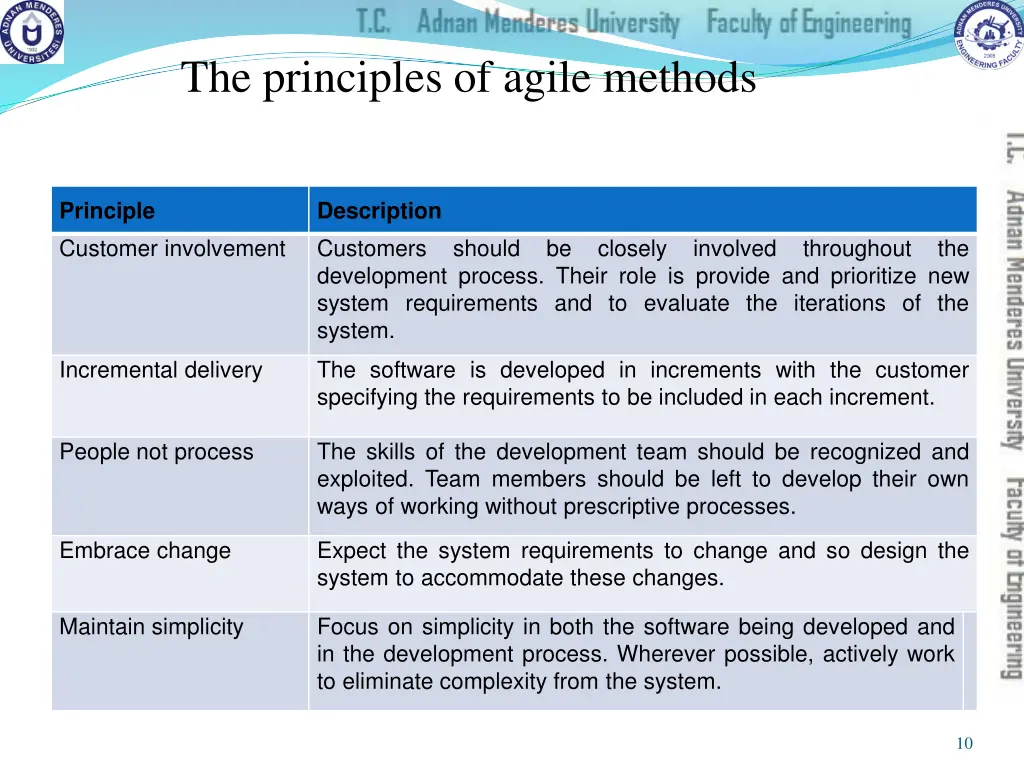 ADNAN MENDERES ÜNİVERSİTESİ 1992

T.C. Adnan Menderes University Faculty of Engineering

ADNAN MENDERES UNIVERSITY ENGINEERING FACULTY 2008

The principles of agile methods

T.C. Adnan Menderes University Faculty of Engineering

| Principle | Description |
|---|---|
| Customer involvement | Customers should be closely involved throughout the development process. Their role is provide and prioritize new system requirements and to evaluate the iterations of the system. |
| Incremental delivery | The software is developed in increments with the customer specifying the requirements to be included in each increment. |
| People not process | The skills of the development team should be recognized and exploited. Team members should be left to develop their own ways of working without prescriptive processes. |
| Embrace change | Expect the system requirements to change and so design the system to accommodate these changes. |
| Maintain simplicity | Focus on simplicity in both the software being developed and in the development process. Wherever possible, actively work to eliminate complexity from the system. |

10